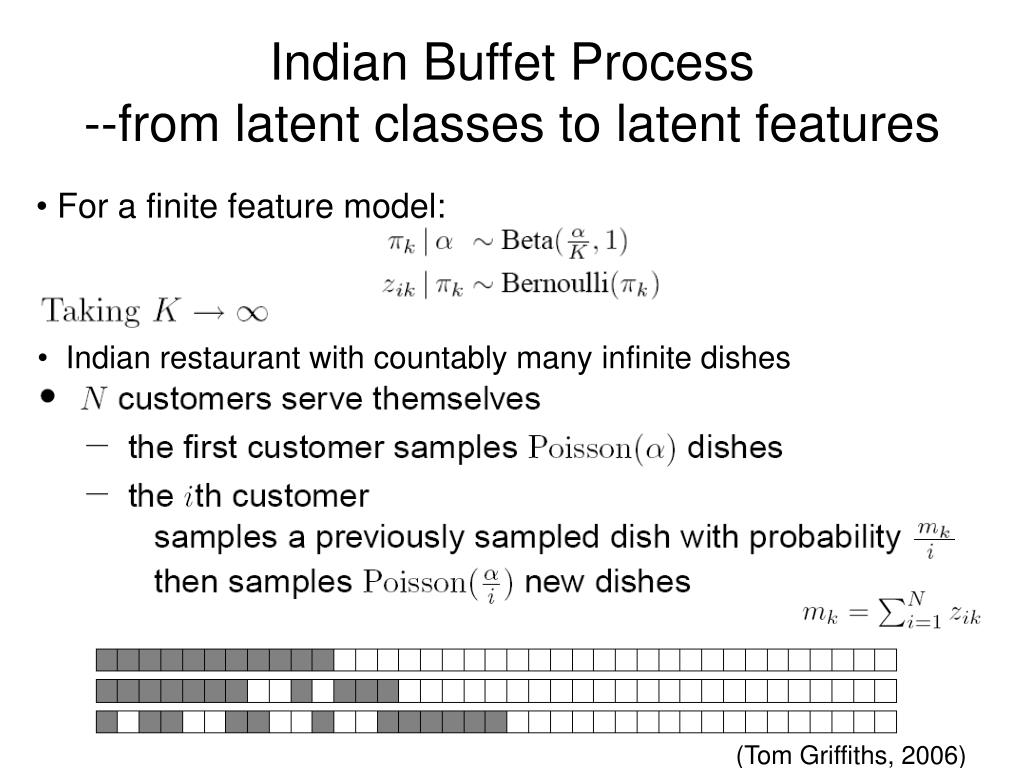 Indian Buffet Process
--from latent classes to latent features

• For a finite feature model:

$\pi_k \mid \alpha \sim \text{Beta}(\frac{\alpha}{K}, 1)$
$z_{ik} \mid \pi_k \sim \text{Bernoulli}(\pi_k)$

Taking $K \to \infty$

• Indian restaurant with countably many infinite dishes

• $N$ customers serve themselves

– the first customer samples $\text{Poisson}(\alpha)$ dishes

– the $i$th customer

samples a previously sampled dish with probability $\frac{m_k}{i}$

then samples $\text{Poisson}(\frac{\alpha}{i})$ new dishes

$m_k = \sum_{i=1}^{N} z_{ik}$

(Tom Griffiths, 2006)